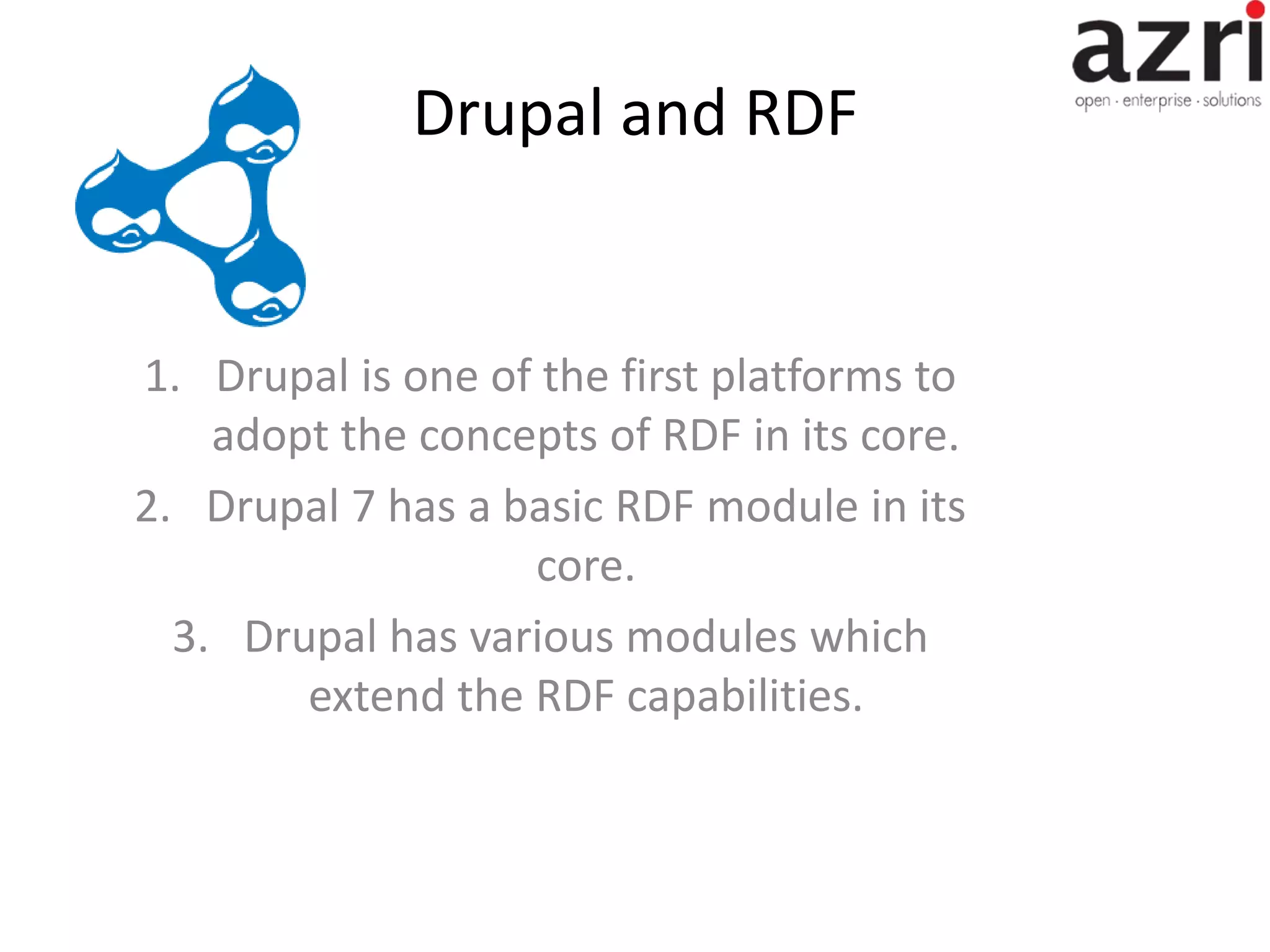 azri
open · enterprise · solutions

Drupal and RDF

1. Drupal is one of the first platforms to adopt the concepts of RDF in its core.
2. Drupal 7 has a basic RDF module in its core.
3. Drupal has various modules which extend the RDF capabilities.